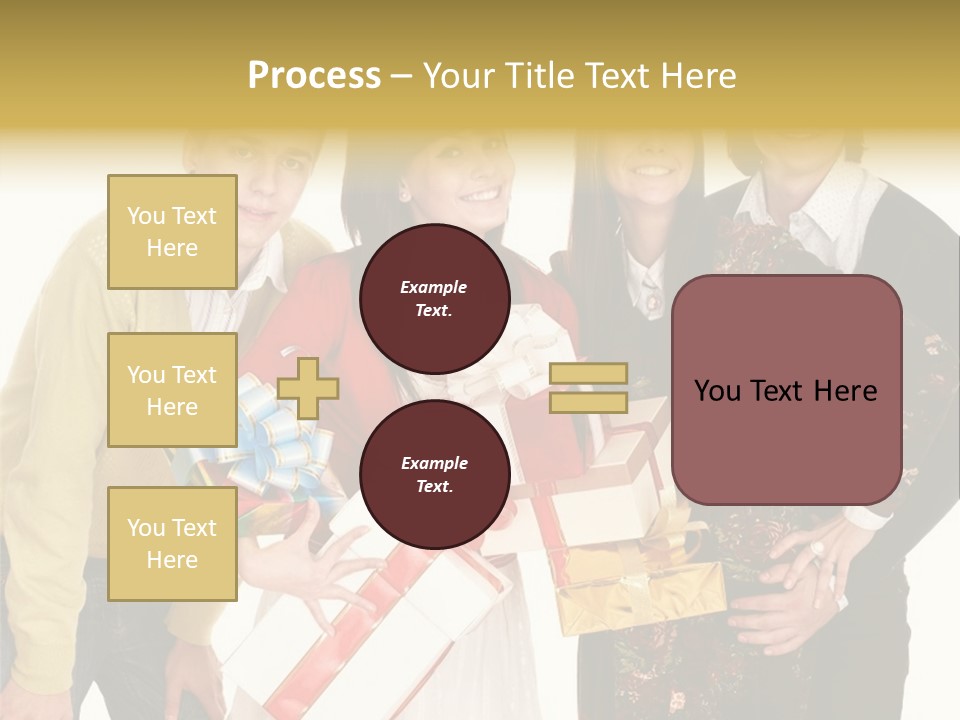 Process – Your Title Text Here

You Text Here

You Text Here

You Text Here

Example Text.

Example Text.

You Text Here